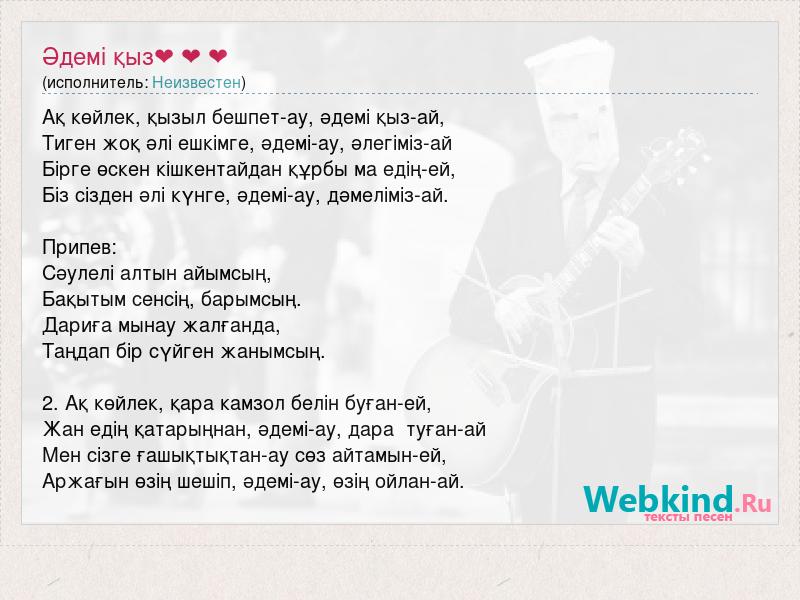 Әдемі қыз❤ ❤ ❤
(исполнитель: Неизвестен)

Ақ көйлек, қызыл бешпет-ау, әдемі қыз-ай,
Тиген жоқ әлі ешкімге, әдемі-ау, әлегіміз-ай
Бірге өскен кішкентайдан құрбы ма едің-ей,
Біз сізден әлі күнге, әдемі-ау, дәмеліміз-ай.

Припев:
Сәулелі алтын айымсың,
Бақытым сенсің, барымсың.
Дариға мынау жалғанда,
Таңдап бір сүйген жанымсың.

2. Ақ көйлек, қара камзол белін буған-ей,
Жан едің қатарыңнан, әдемі-ау, дара туған-ай
Мен сізге ғашықтықтан-ау сөз айтамын-ей,
Аржағын өзің шешіп, әдемі-ау, өзің ойлан-ай.

Webkind.Ru
тексты песен